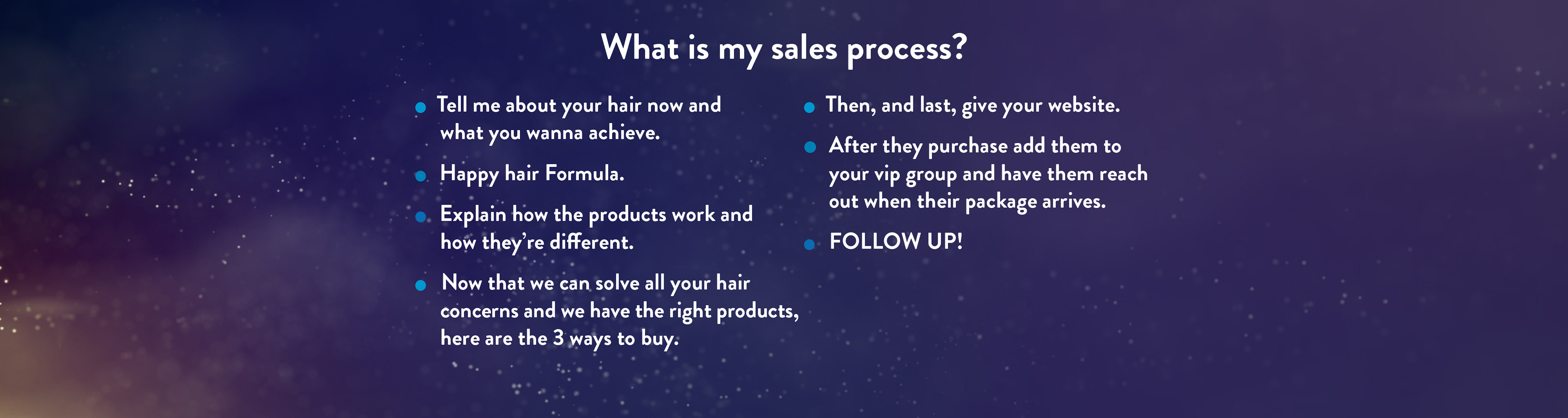 What is my sales process?

- Tell me about your hair now and what you wanna achieve.
- Happy hair Formula.
- Explain how the products work and how they're different.
- Now that we can solve all your hair concerns and we have the right products, here are the 3 ways to buy.
- Then, and last, give your website.
- After they purchase add them to your vip group and have them reach out when their package arrives.
- FOLLOW UP!